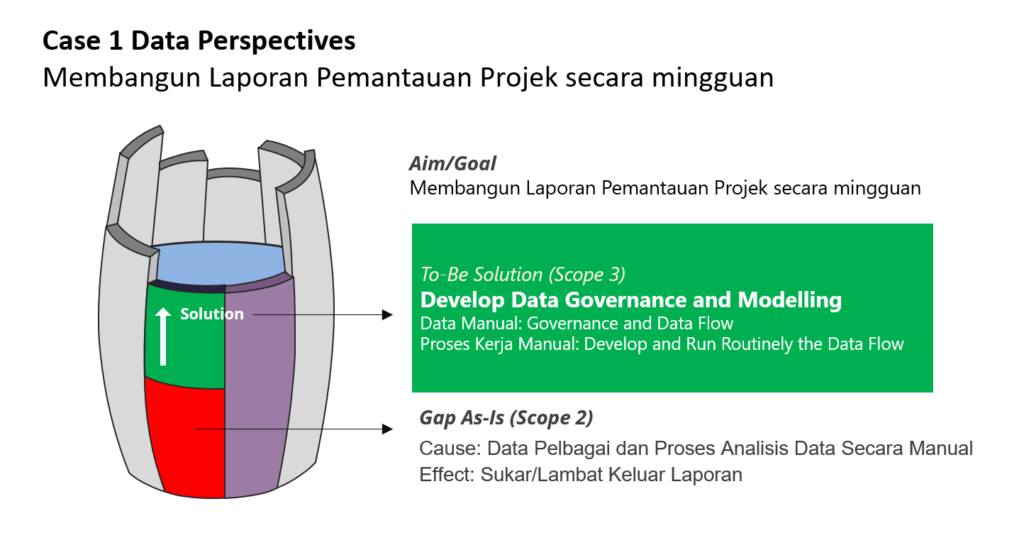 Case 1 Data Perspectives
Membangun Laporan Pemantauan Projek secara mingguan

Solution

Aim/Goal
Membangun Laporan Pemantauan Projek secara mingguan

To-Be Solution (Scope 3)
Develop Data Governance and Modelling
Data Manual: Governance and Data Flow
Proses Kerja Manual: Develop and Run Routinely the Data Flow

Gap As-Is (Scope 2)
Cause: Data Pelbagai dan Proses Analisis Data Secara Manual
Effect: Sukar/Lambat Keluar Laporan